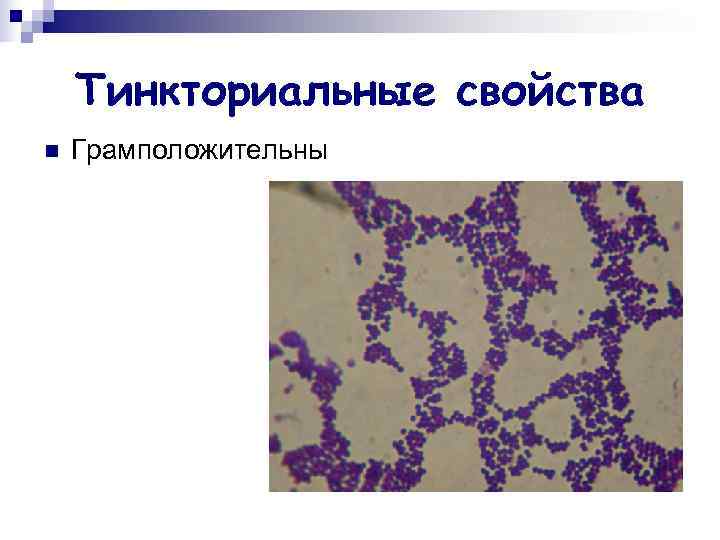 Тинкториальные свойства

Грамположительны